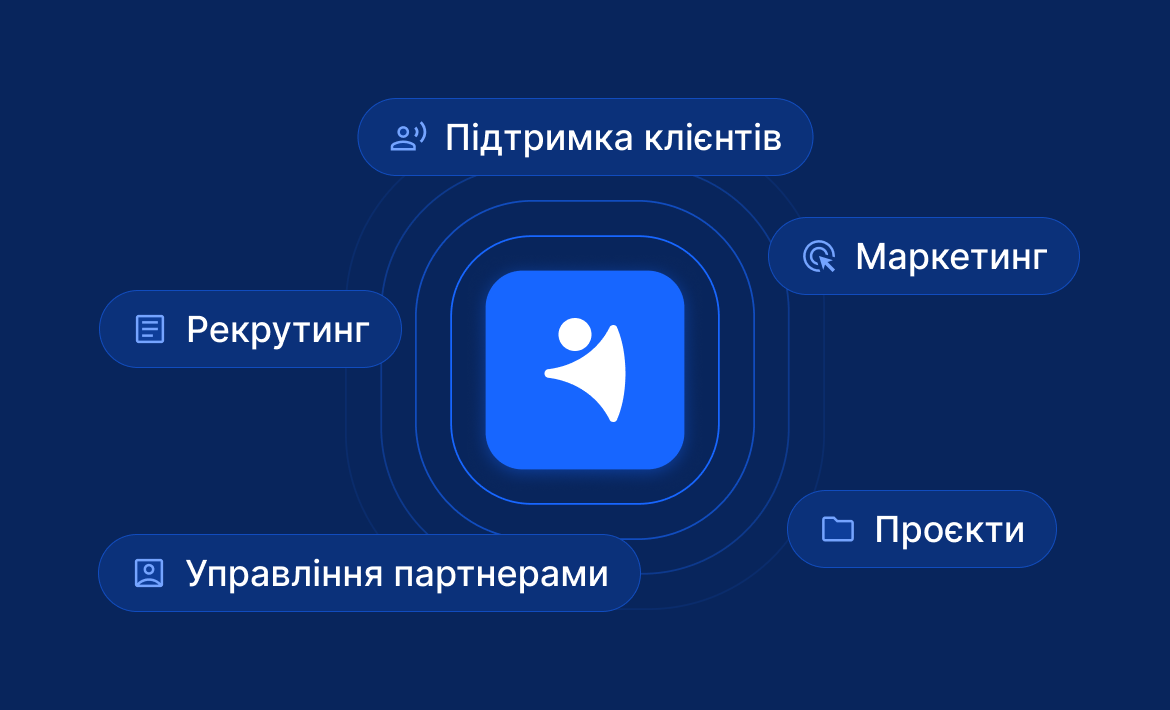 Підтримка клієнтів

Маркетинг

Рекрутинг

Проєкти

Управління партнерами